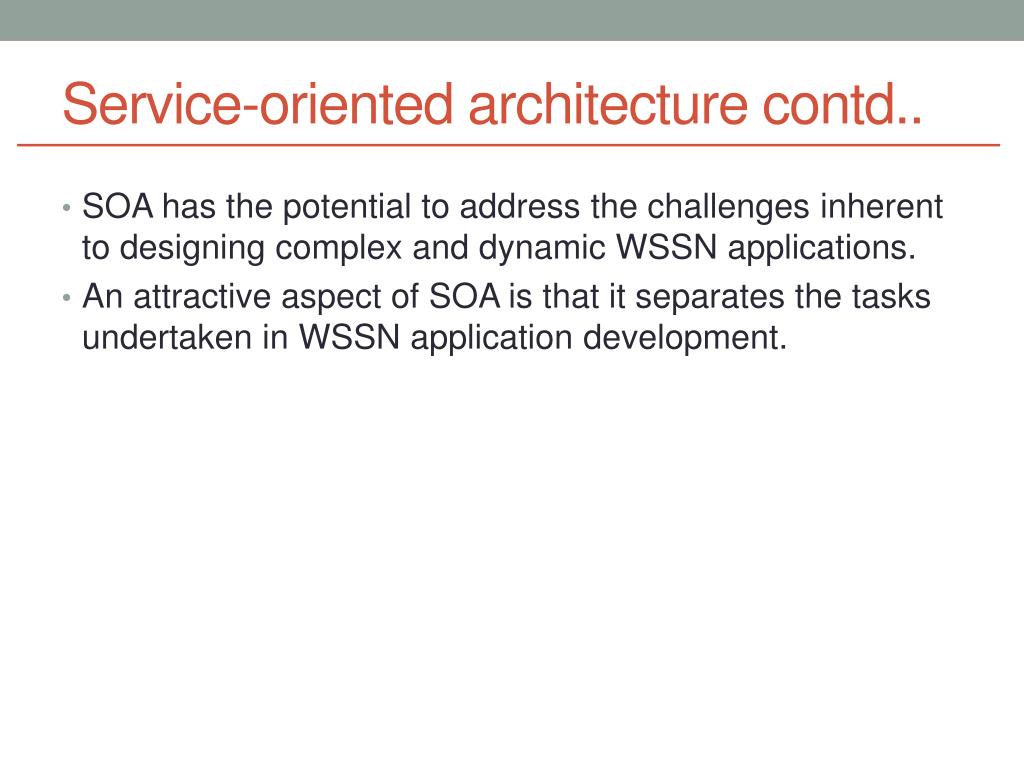 Service-oriented architecture contd..

• SOA has the potential to address the challenges inherent to designing complex and dynamic WSSN applications.
• An attractive aspect of SOA is that it separates the tasks undertaken in WSSN application development.